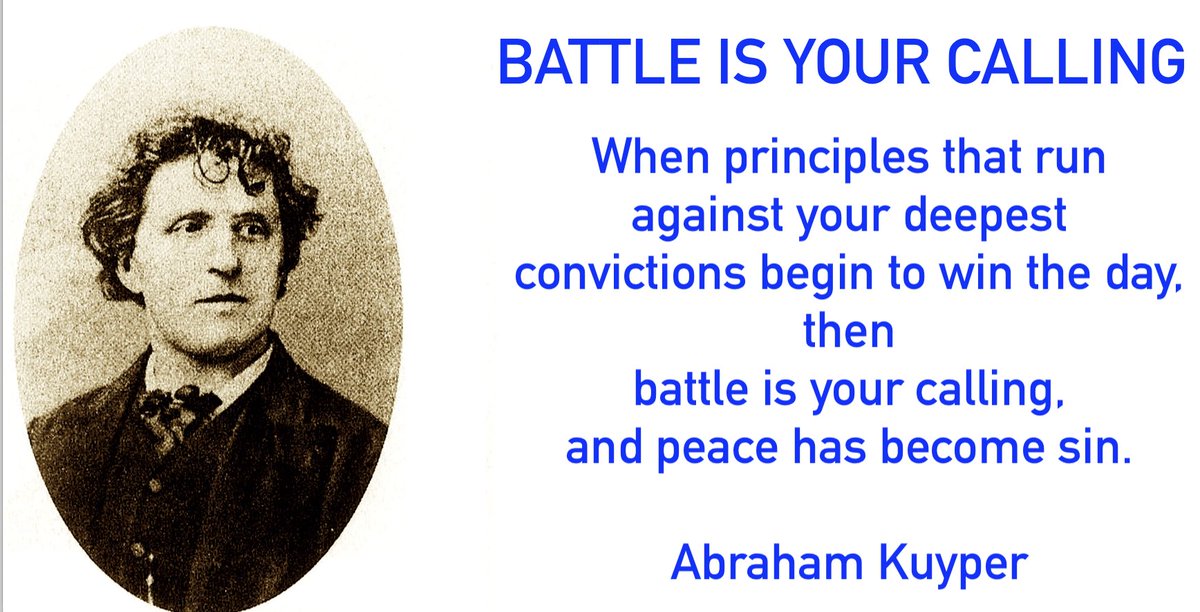 BATTLE IS YOUR CALLING

When principles that run against your deepest convictions begin to win the day, then
battle is your calling,
and peace has become sin.

Abraham Kuyper